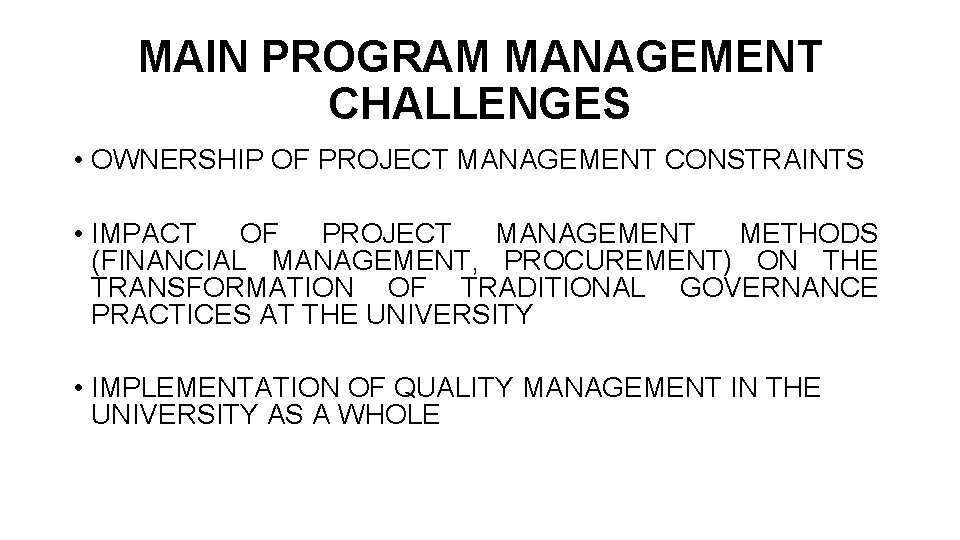 MAIN PROGRAM MANAGEMENT CHALLENGES

• OWNERSHIP OF PROJECT MANAGEMENT CONSTRAINTS

• IMPACT OF PROJECT MANAGEMENT METHODS (FINANCIAL MANAGEMENT, PROCUREMENT) ON THE TRANSFORMATION OF TRADITIONAL GOVERNANCE PRACTICES AT THE UNIVERSITY

• IMPLEMENTATION OF QUALITY MANAGEMENT IN THE UNIVERSITY AS A WHOLE